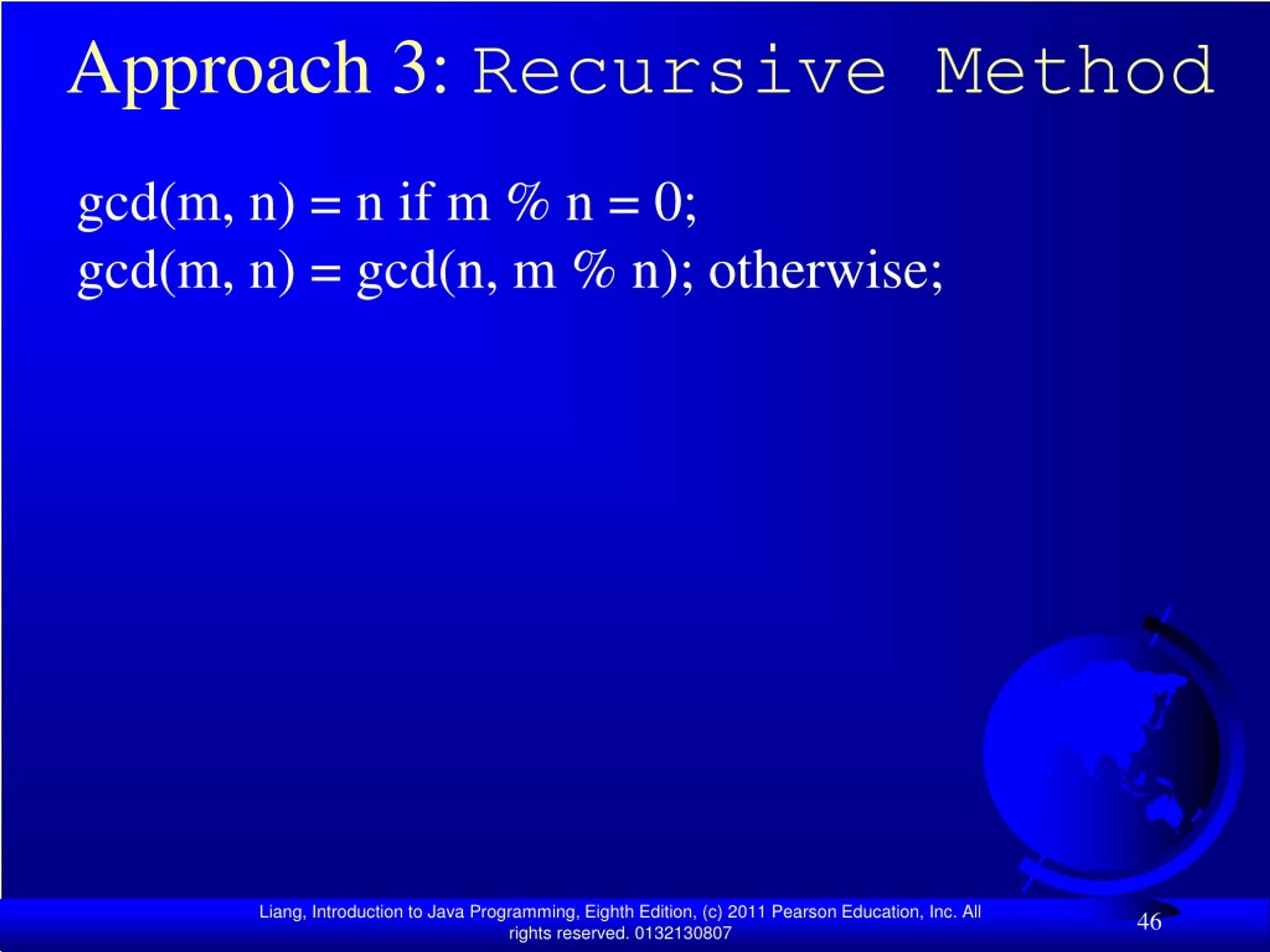 Approach 3: Recursive Method

gcd(m, n) = n if m % n = 0;
gcd(m, n) = gcd(n, m % n); otherwise;

Liang, Introduction to Java Programming, Eighth Edition, (c) 2011 Pearson Education, Inc. All rights reserved. 0132130807

46